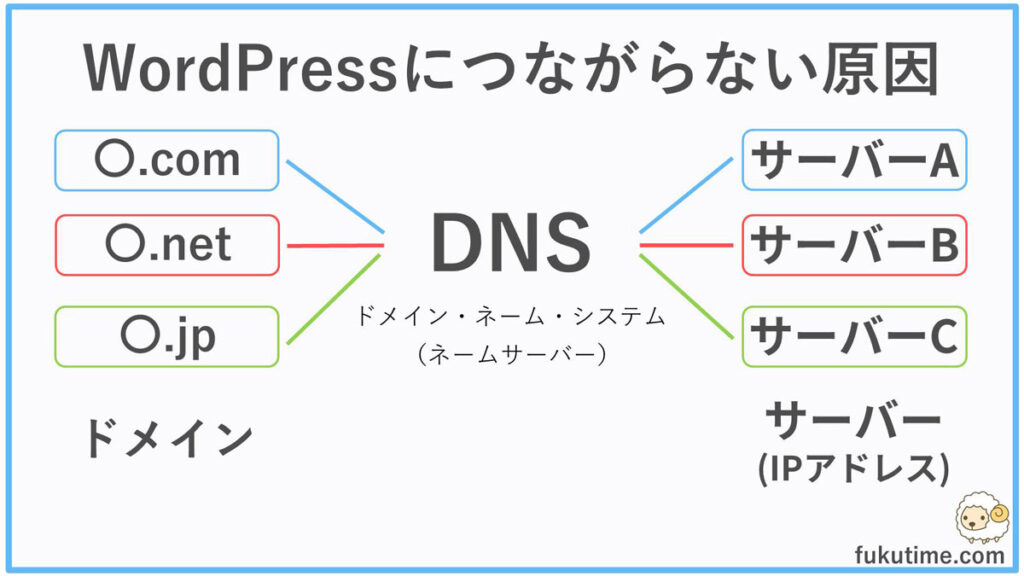 WordPressにつながらない原因

〇.com

〇.net

〇.jp

ドメイン

DNS

ドメイン・ネーム・システム
（ネームサーバー）

サーバーA

サーバーB

サーバーC

サーバー
(IPアドレス)

fukutime.com